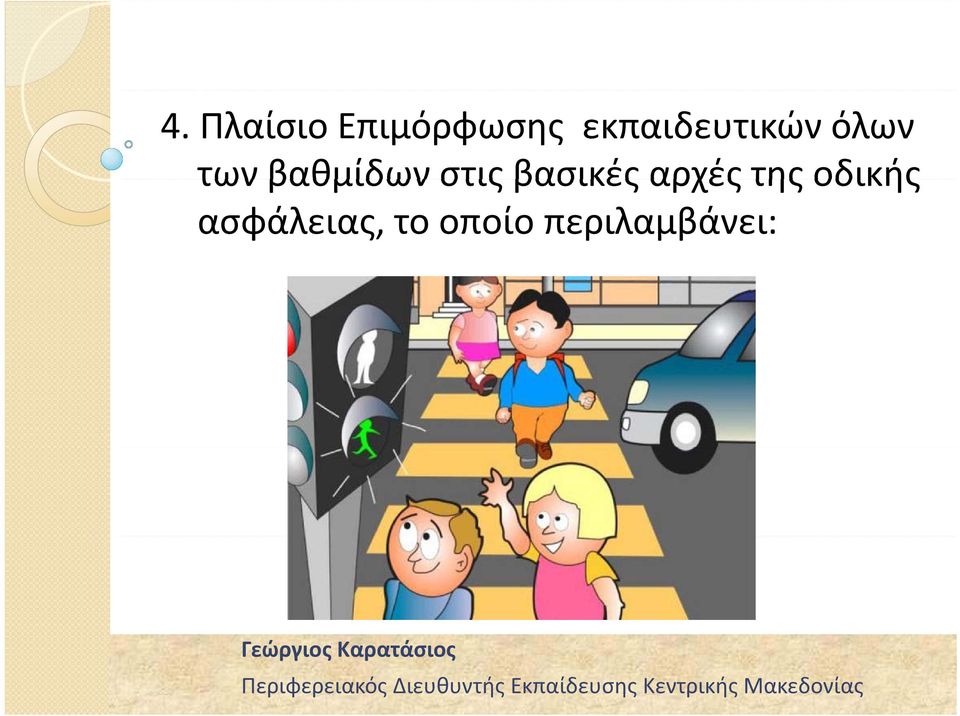 4. Πλαίσιο Επιμόρφωσης εκπαιδευτικών όλων των βαθμίδων στις βασικές αρχές της οδικής ασφάλειας, το οποίο περιλαμβάνει:

Γεώργιος Καρατάσιος
Περιφερειακός Διευθυντής Εκπαίδευσης Κεντρικής Μακεδονίας